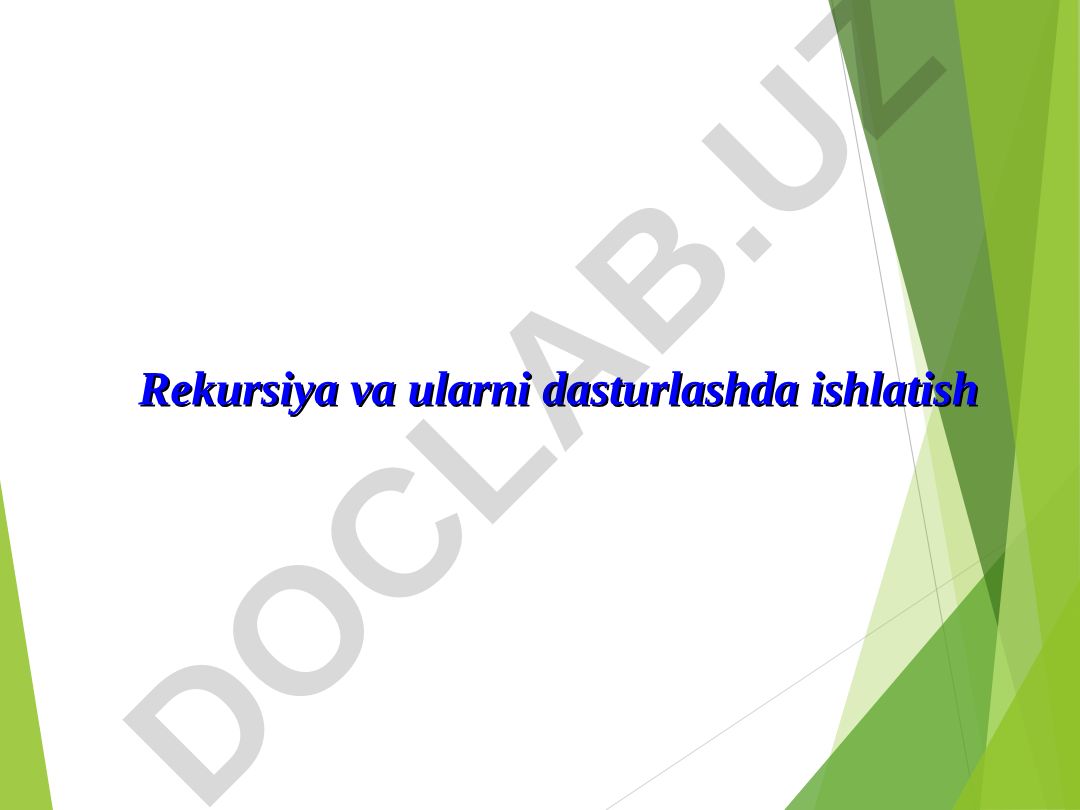 Rekursiya va ularni dasturlashda ishlatish

DOCLAB.UZ